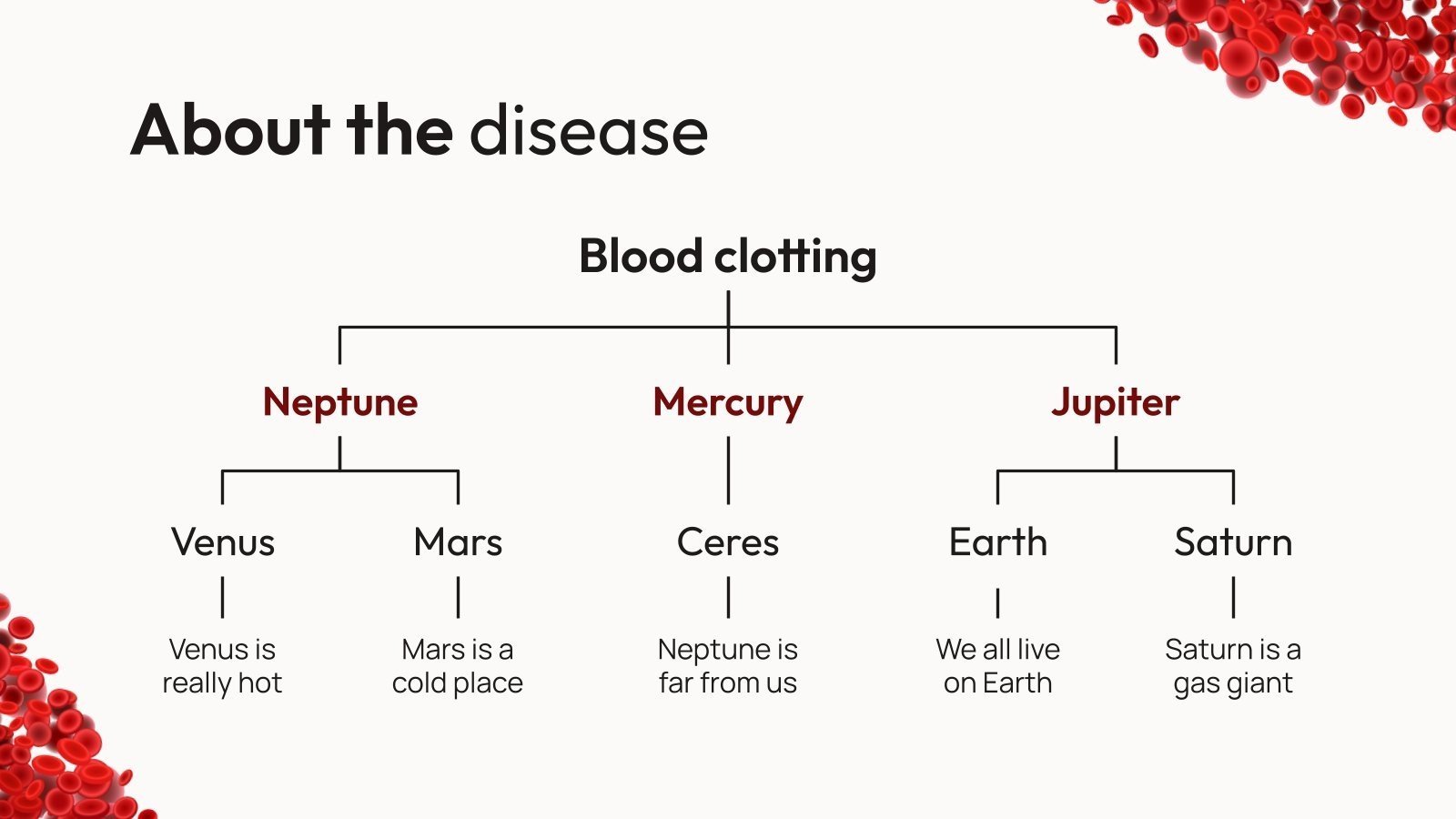 About the disease

Blood clotting

Neptune

Mercury

Jupiter

Venus

Mars

Ceres

Earth

Saturn

Venus is really hot

Mars is a cold place

Neptune is far from us

We all live on Earth

Saturn is a gas giant